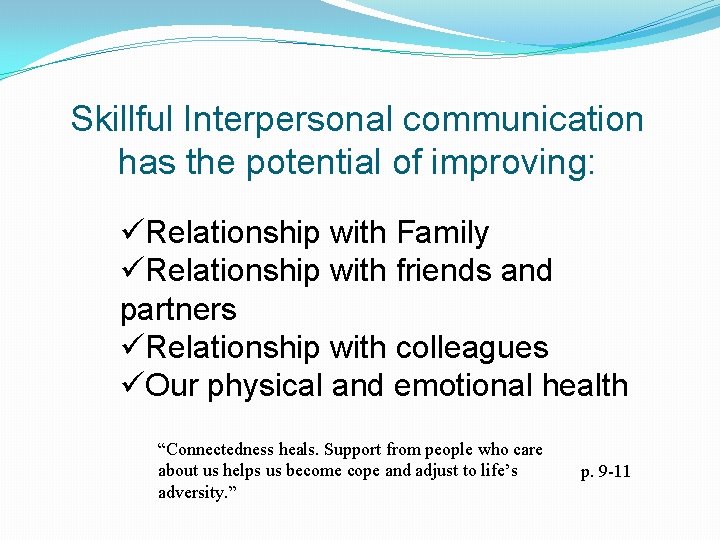 Skillful Interpersonal communication has the potential of improving:

✓Relationship with Family
✓Relationship with friends and partners
✓Relationship with colleagues
✓Our physical and emotional health

“Connectedness heals. Support from people who care about us helps us become cope and adjust to life’s adversity.”

p. 9-11